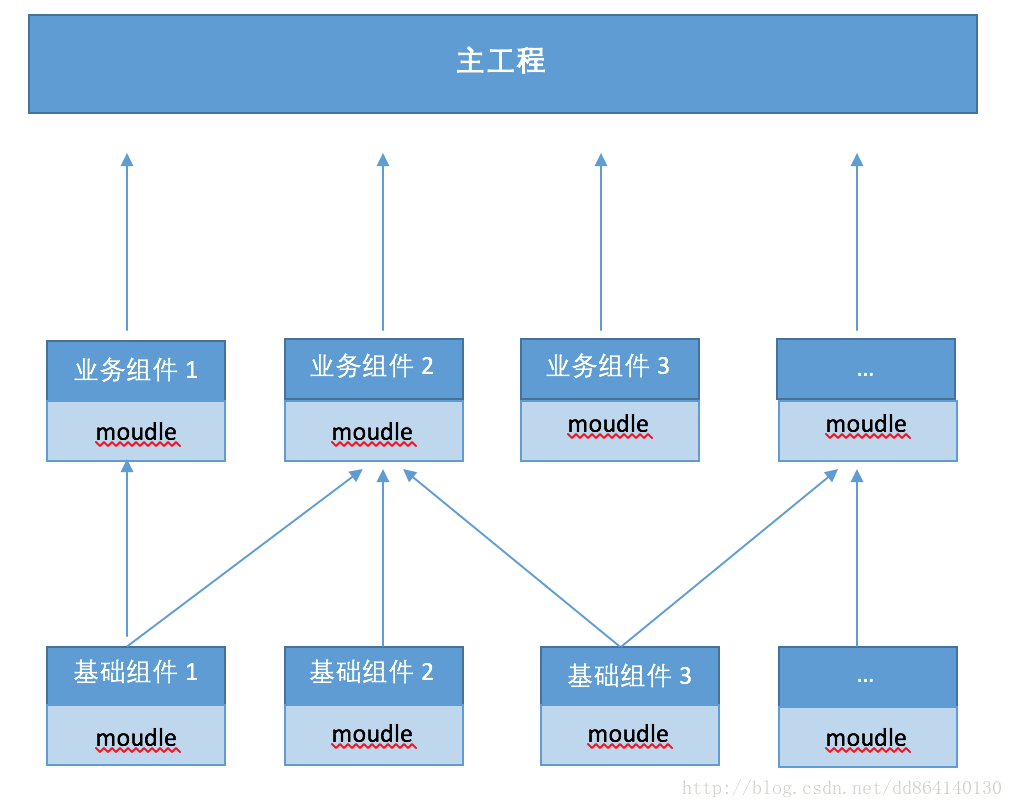 主工程

业务组件 1

moudle

业务组件 2

moudle

业务组件 3

moudle

...

moudle

基础组件 1

moudle

基础组件 2

moudle

基础组件 3

moudle

...

moudle

http://blog.csdn.net/dd864140130